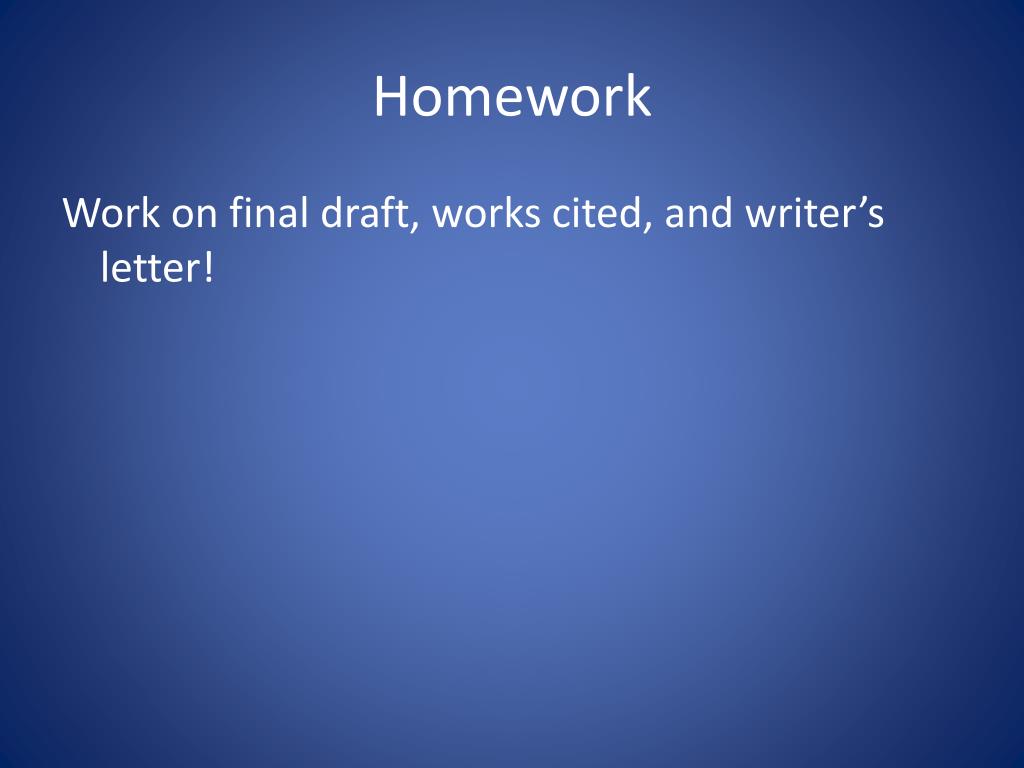 Homework

Work on final draft, works cited, and writer’s letter!